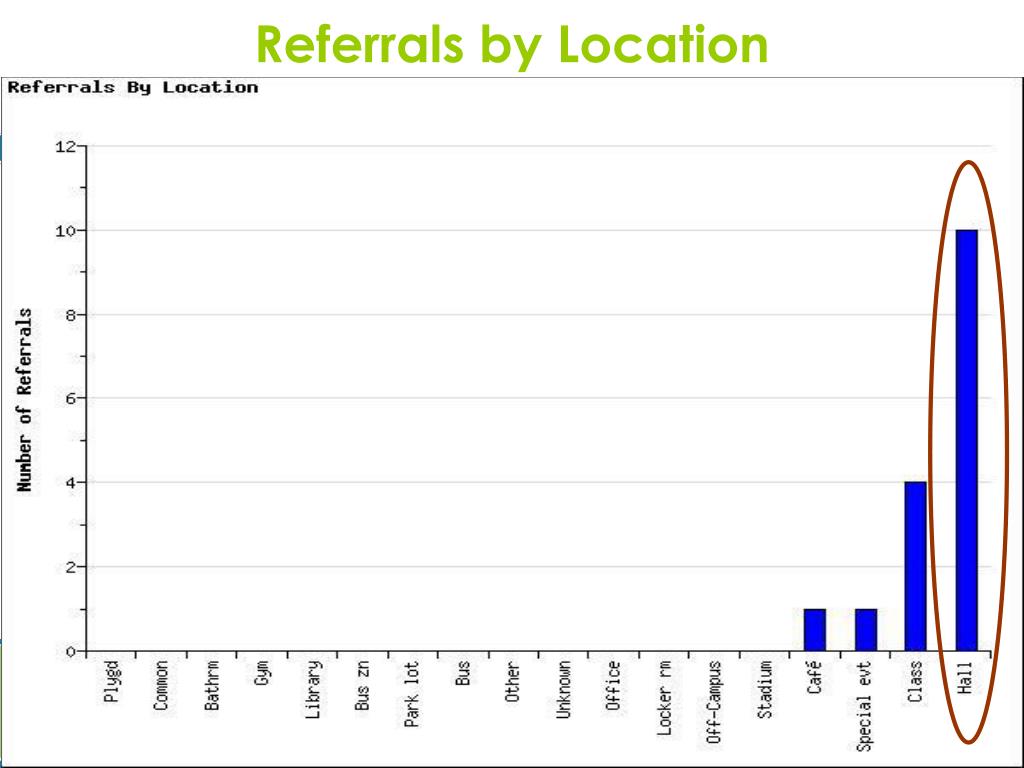 Referrals by Location

Referrals By Location

Number of Referrals

12
10
8
6
4
2
0

Plygd
Common
Bathrm
Gym
Library
Bus zn
Park lot
Bus
Other
Unknown
Office
Locker rm
Off-Campus
Stadium
Café
Special evt
Class
Hall